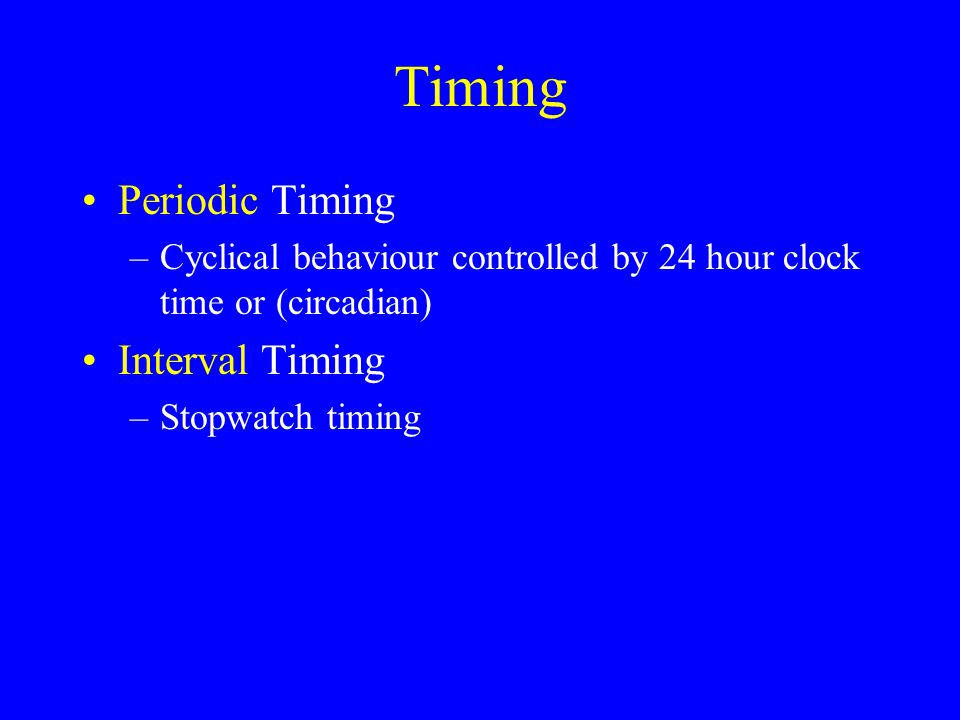 Timing

• Periodic Timing
– Cyclical behaviour controlled by 24 hour clock time or (circadian)

• Interval Timing
– Stopwatch timing